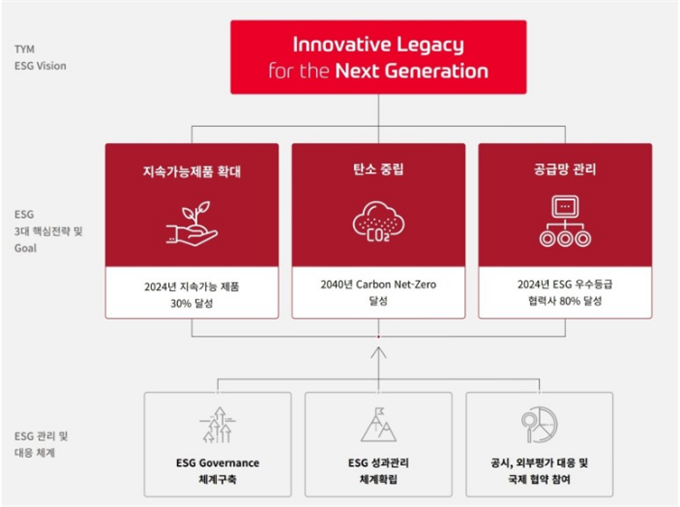 TYM
ESG Vision

Innovative Legacy
for the Next Generation

ESG
3대 핵심전략 및
Goal

지속가능제품 확대

2024년 지속가능 제품
30% 달성

탄소 중립

$CO_2$

2040년 Carbon Net-Zero
달성

공급망 관리

2024년 ESG 우수등급
협력사 80% 달성

ESG 관리 및
대응 체계

ESG Governance
체계구축

ESG 성과관리
체계확립

공시, 외부평가 대응 및
국제 협약 참여